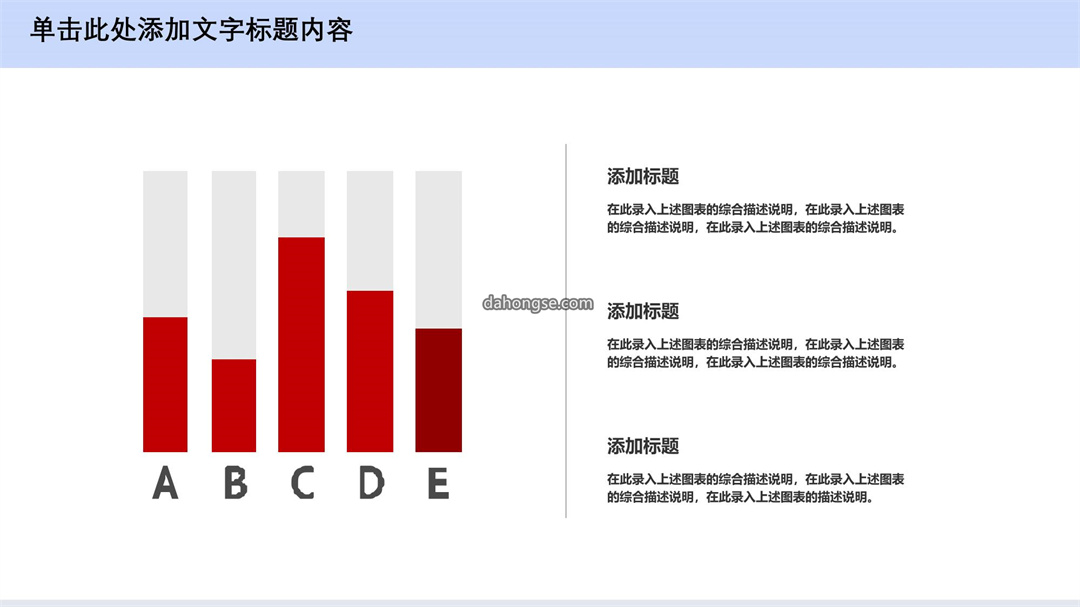 单击此处添加文字标题内容

A B C D E

dahongse.com

添加标题

在此录入上述图表的综合描述说明，在此录入上述图表的综合描述说明，在此录入上述图表的综合描述说明。

添加标题

在此录入上述图表的综合描述说明，在此录入上述图表的综合描述说明，在此录入上述图表的综合描述说明。

添加标题

在此录入上述图表的综合描述说明，在此录入上述图表的综合描述说明，在此录入上述图表的描述说明。